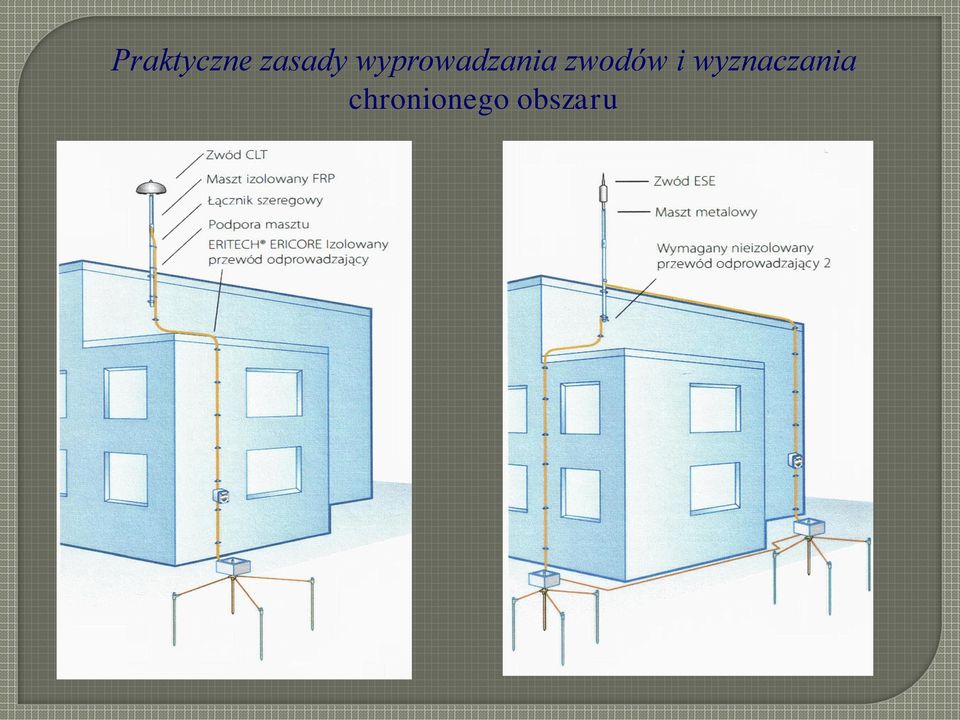 Praktyczne zasady wyprowadzania zwodów i wyznaczania chronionego obszaru

Zwód CLT
Maszt izolowany FRP
Łącznik szeregowy
Podpora masztu
ERITECH® ERICORE Izolowany przewód odprowadzający

Zwód ESE
Maszt metalowy
Wymagany nieizolowany przewód odprowadzający 2